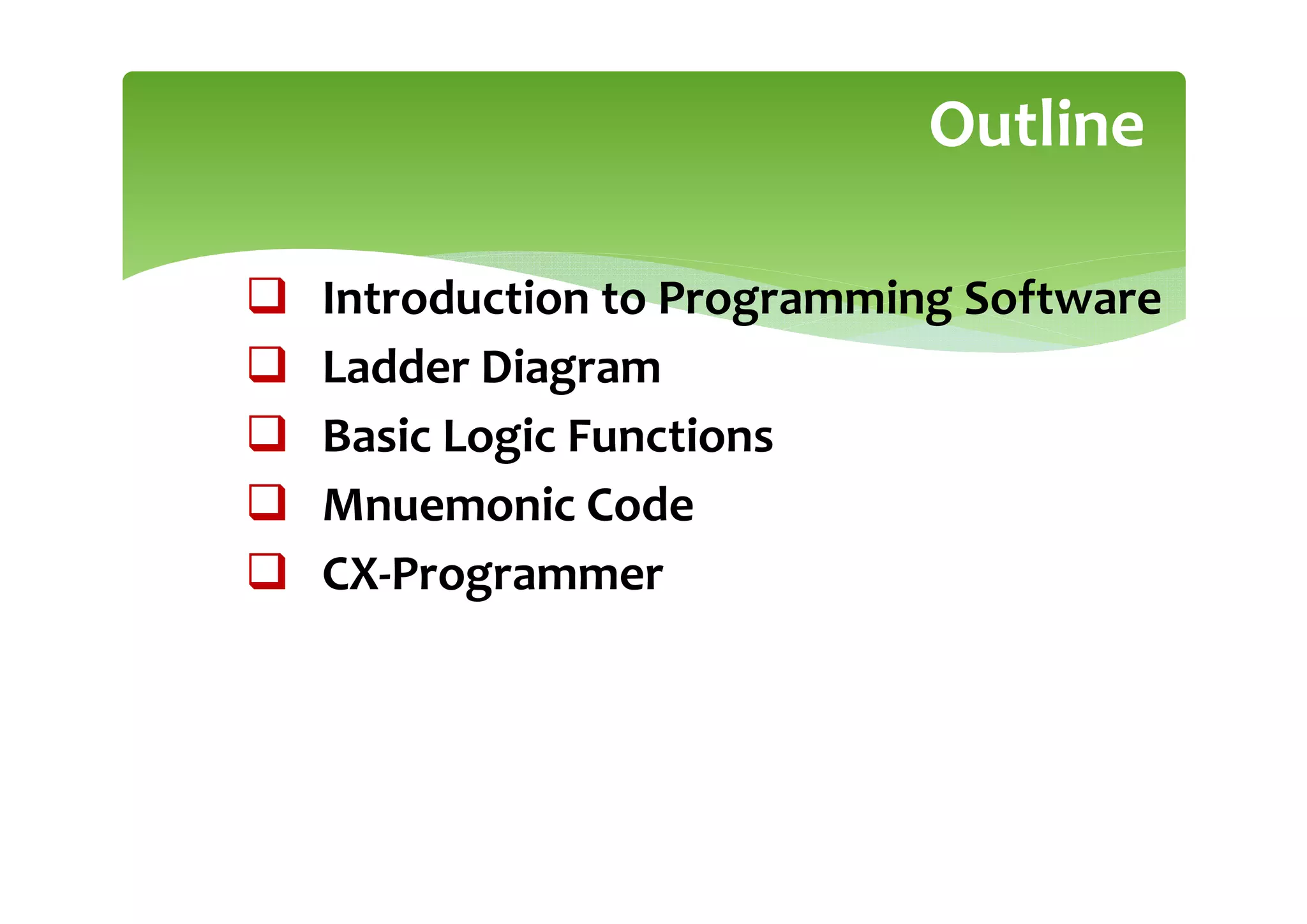 Outline

❑ Introduction to Programming Software
❑ Ladder Diagram
❑ Basic Logic Functions
❑ Mnuemonic Code
❑ CX-Programmer